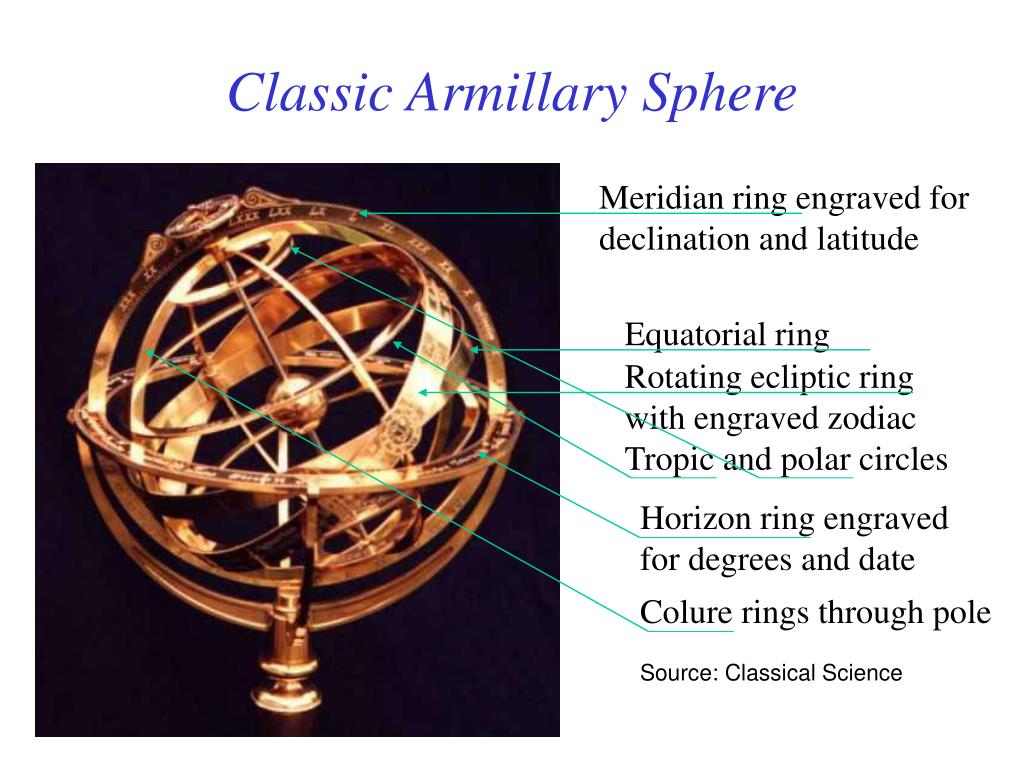 Classic Armillary Sphere

Meridian ring engraved for declination and latitude

Equatorial ring
Rotating ecliptic ring with engraved zodiac
Tropic and polar circles

Horizon ring engraved for degrees and date

Colure rings through pole

Source: Classical Science